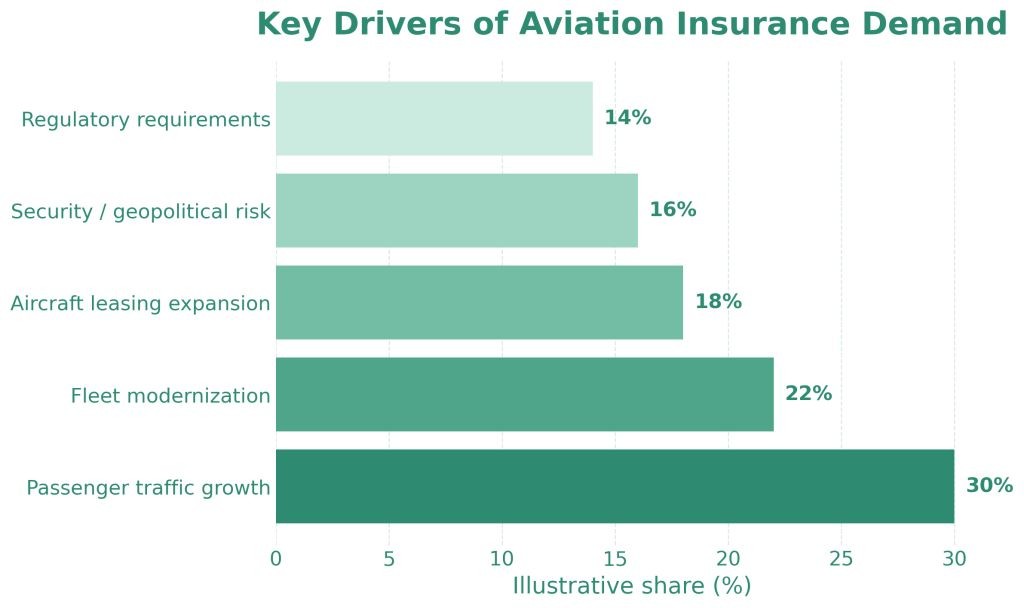 Key Drivers of Aviation Insurance Demand

Regulatory requirements 14%
Security / geopolitical risk 16%
Aircraft leasing expansion 18%
Fleet modernization 22%
Passenger traffic growth 30%

0 5 10 15 20 25 30
Illustrative share (%)